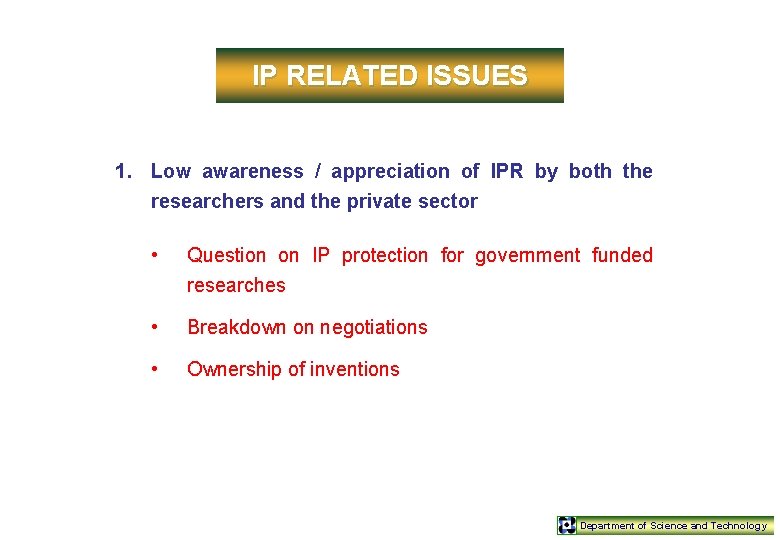 IP RELATED ISSUES

1. Low awareness / appreciation of IPR by both the researchers and the private sector

• Question on IP protection for government funded researches

• Breakdown on negotiations

• Ownership of inventions

Department of Science and Technology